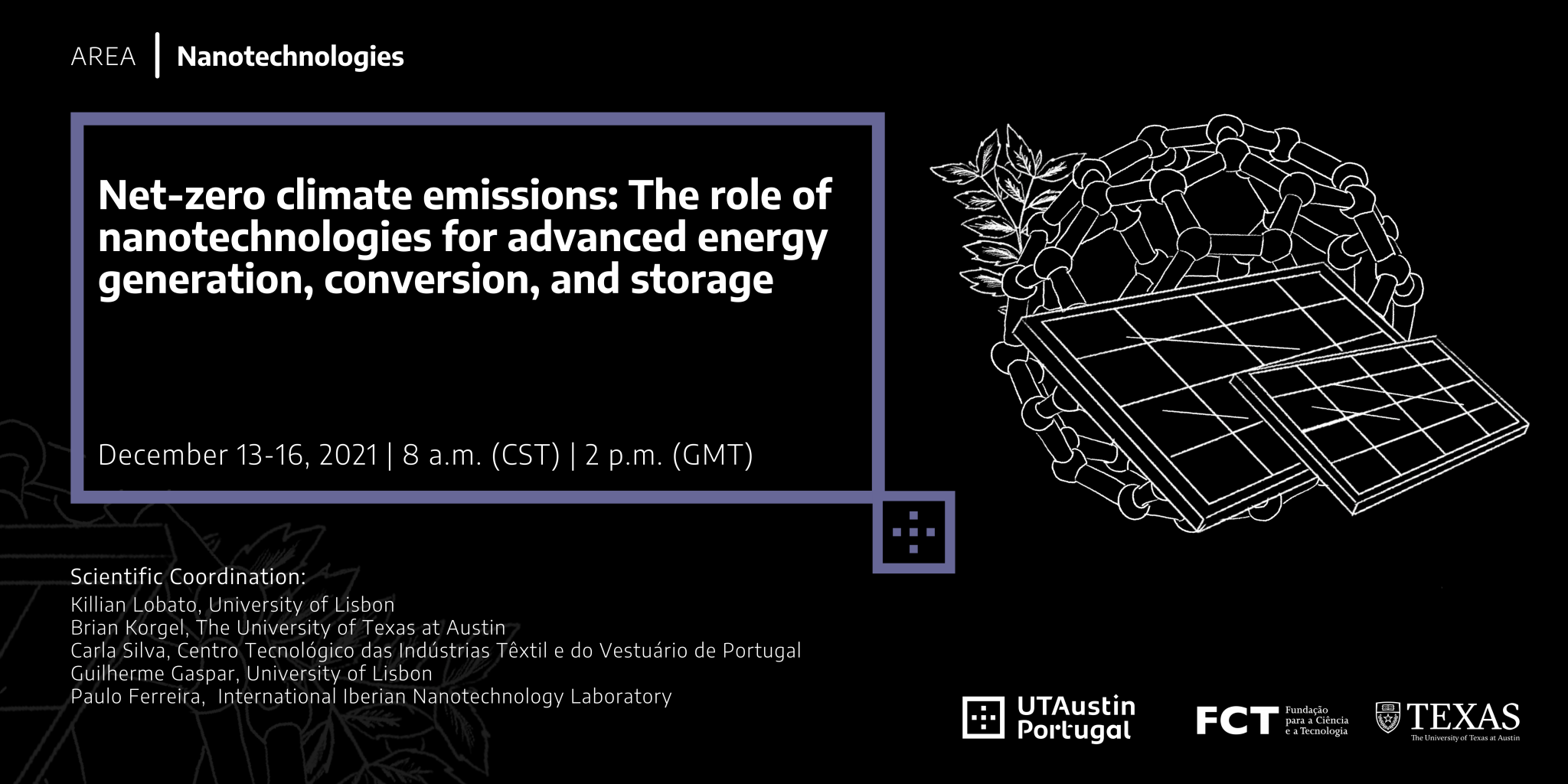 AREA | Nanotechnologies

Net-zero climate emissions: The role of nanotechnologies for advanced energy generation, conversion, and storage

December 13-16, 2021 | 8 a.m. (CST) | 2 p.m. (GMT)

Scientific Coordination:
Killian Lobato, University of Lisbon
Brian Korgel, The University of Texas at Austin
Carla Silva, Centro Tecnológico das Indústrias Têxtil e do Vestuário de Portugal
Guilherme Gaspar, University of Lisbon
Paulo Ferreira, International Iberian Nanotechnology Laboratory

UTAustin Portugal

FCT Fundação para a Ciência e a Tecnologia

TEXAS The University of Texas at Austin